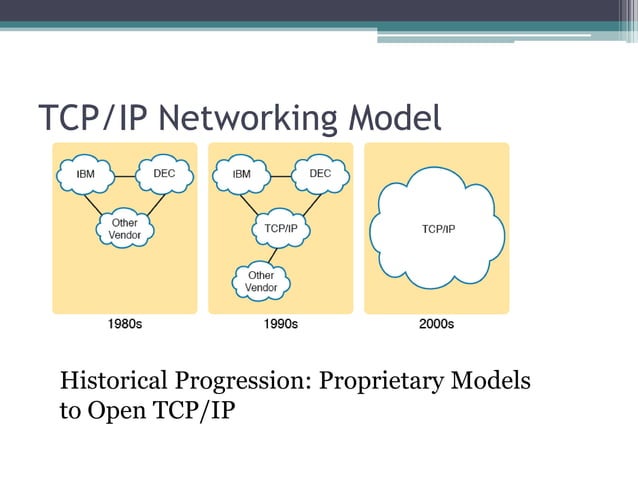 TCP/IP Networking Model

IBM

DEC

Other Vendor

1980s

IBM

DEC

TCP/IP

Other Vendor

1990s

TCP/IP

2000s

Historical Progression: Proprietary Models to Open TCP/IP